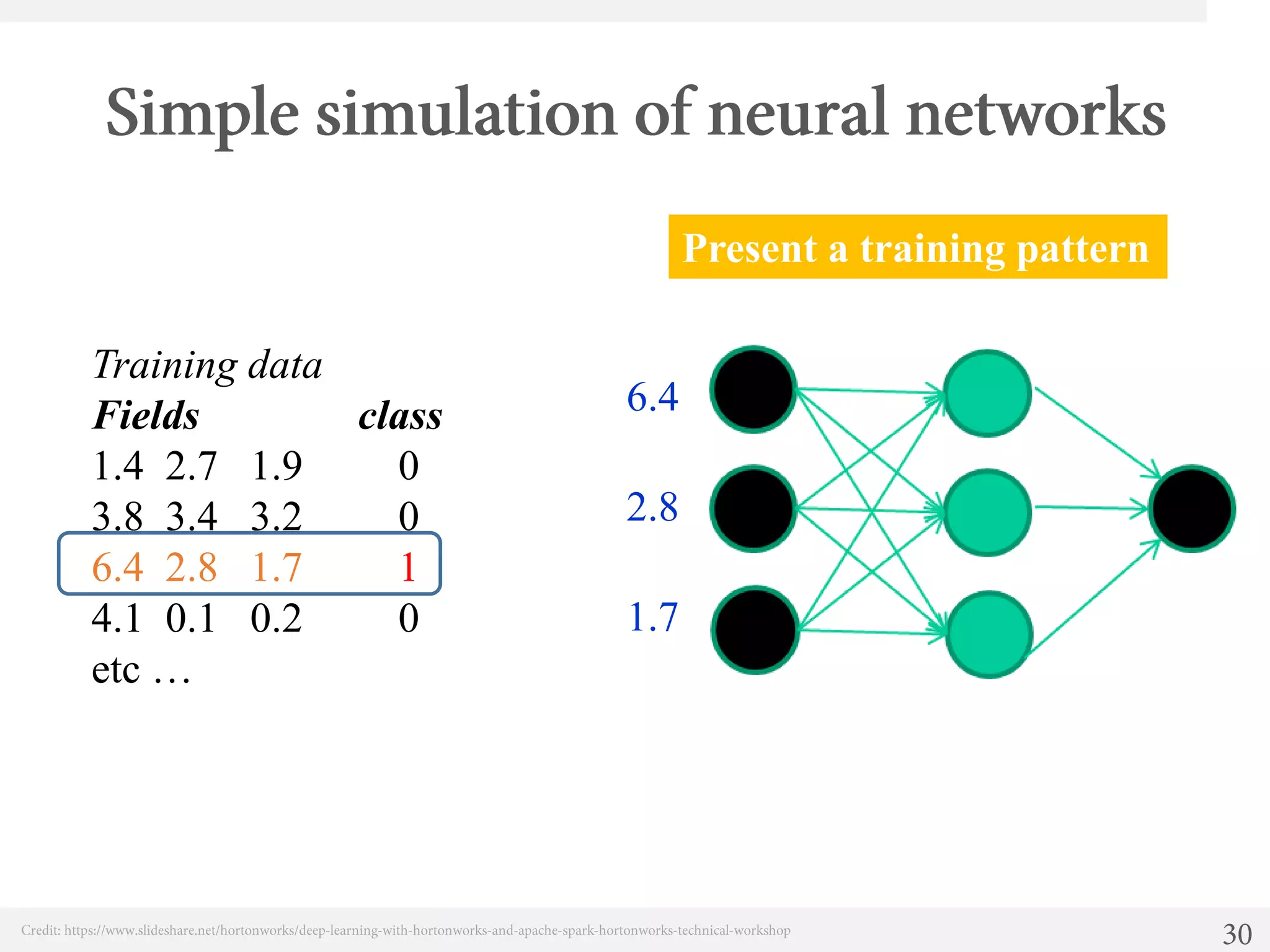 Simple simulation of neural networks

Present a training pattern

Training data

| Fields | | | class |
|---|---|---|---|
| 1.4 | 2.7 | 1.9 | 0 |
| 3.8 | 3.4 | 3.2 | 0 |
| 6.4 | 2.8 | 1.7 | 1 |
| 4.1 | 0.1 | 0.2 | 0 |

etc …

6.4

2.8

1.7

Credit: https://www.slideshare.net/hortonworks/deep-learning-with-hortonworks-and-apache-spark-hortonworks-technical-workshop

30